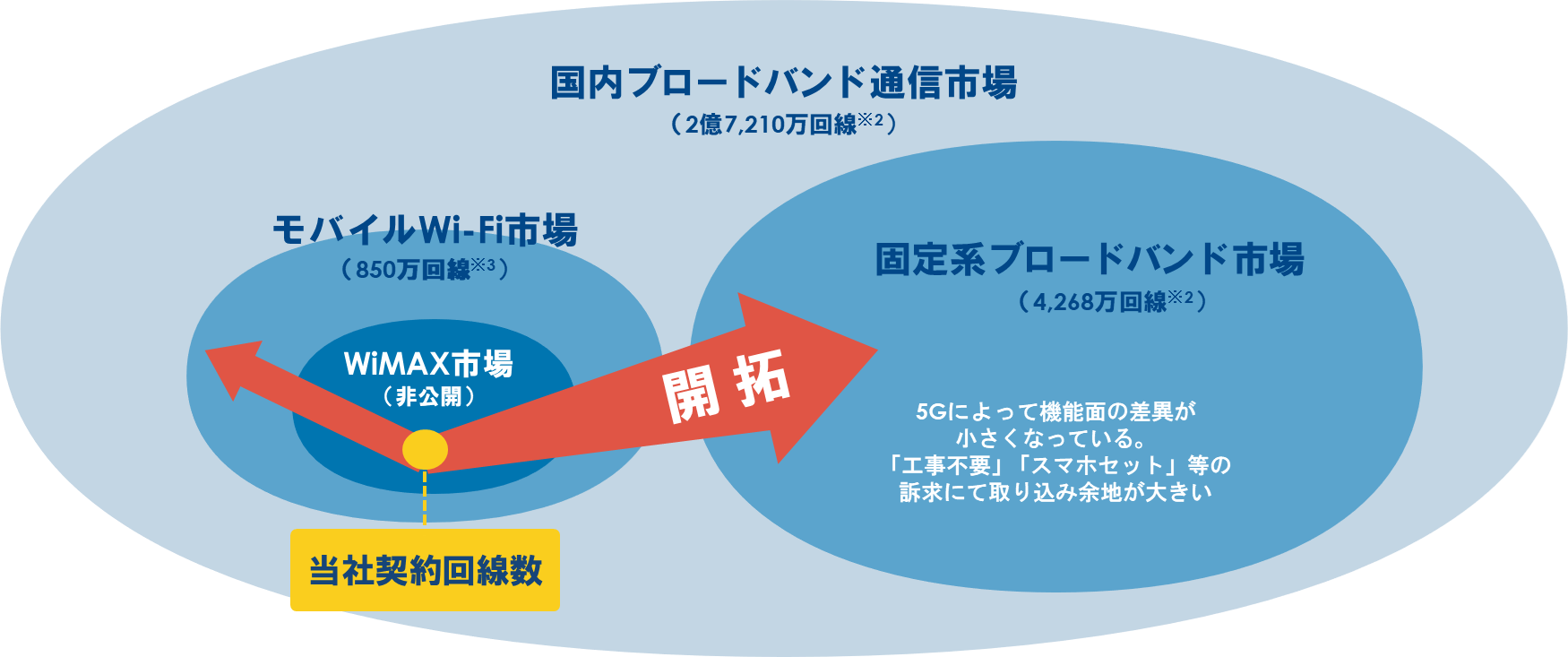 国内ブロードバンド通信市場
（2億7,210万回線※2）

モバイルWi-Fi市場
（850万回線※3）

WiMAX市場
（非公開）

開拓

固定系ブロードバンド市場
（4,268万回線※2）

5Gによって機能面の差異が小さくなっている。「工事不要」「スマホセット」等の訴求にて取り込み余地が大きい

当社契約回線数